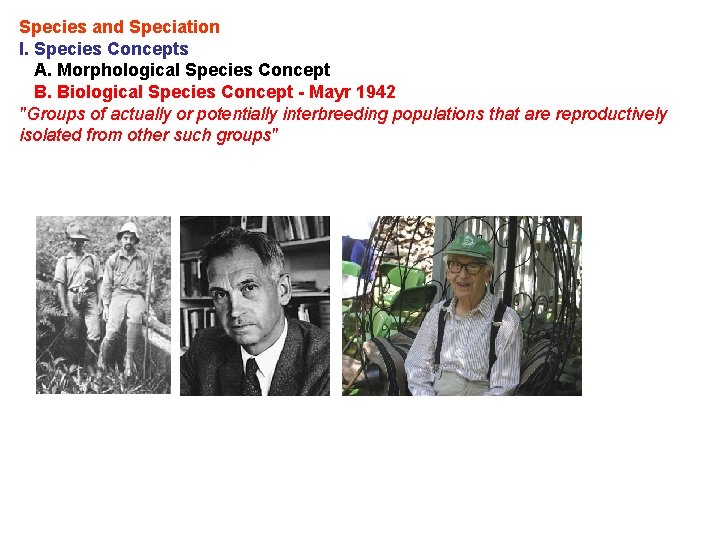 Species and Speciation
I. Species Concepts
A. Morphological Species Concept
B. Biological Species Concept - Mayr 1942
"Groups of actually or potentially interbreeding populations that are reproductively isolated from other such groups"